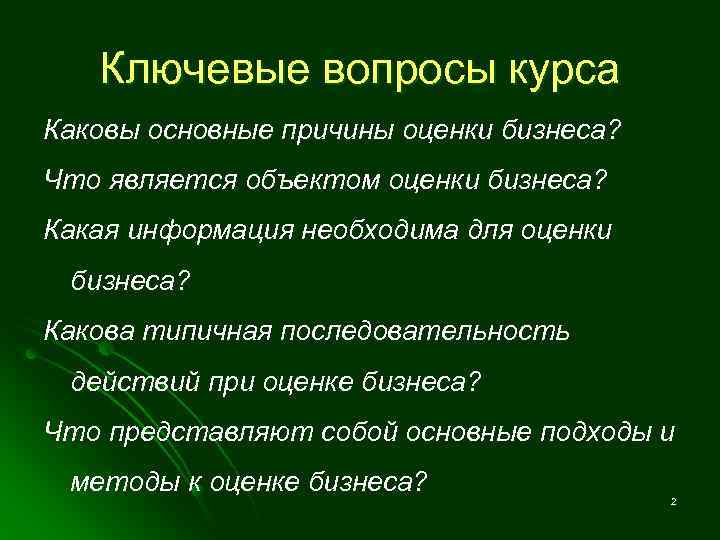 Ключевые вопросы курса

Каковы основные причины оценки бизнеса?

Что является объектом оценки бизнеса?

Какая информация необходима для оценки бизнеса?

Какова типичная последовательность действий при оценке бизнеса?

Что представляют собой основные подходы и методы к оценке бизнеса?

2